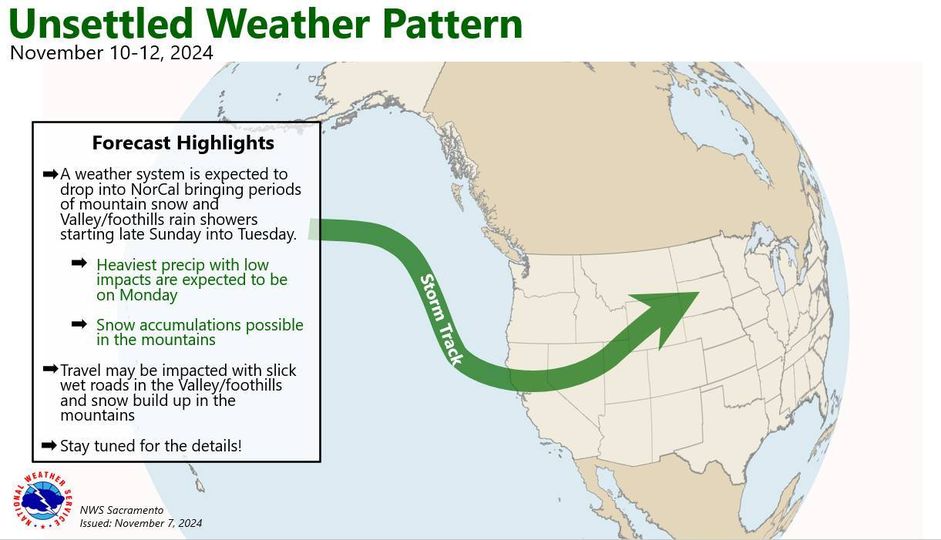 Unsettled Weather Pattern
November 10-12, 2024

Forecast Highlights

➡ A weather system is expected to drop into NorCal bringing periods of mountain snow and Valley/foothills rain showers starting late Sunday into Tuesday.

➡ Heaviest precip with low impacts are expected to be on Monday

➡ Snow accumulations possible in the mountains

➡ Travel may be impacted with slick wet roads in the Valley/foothills and snow build up in the mountains

➡ Stay tuned for the details!

Storm Track

NATIONAL WEATHER SERVICE

NWS Sacramento
Issued: November 7, 2024